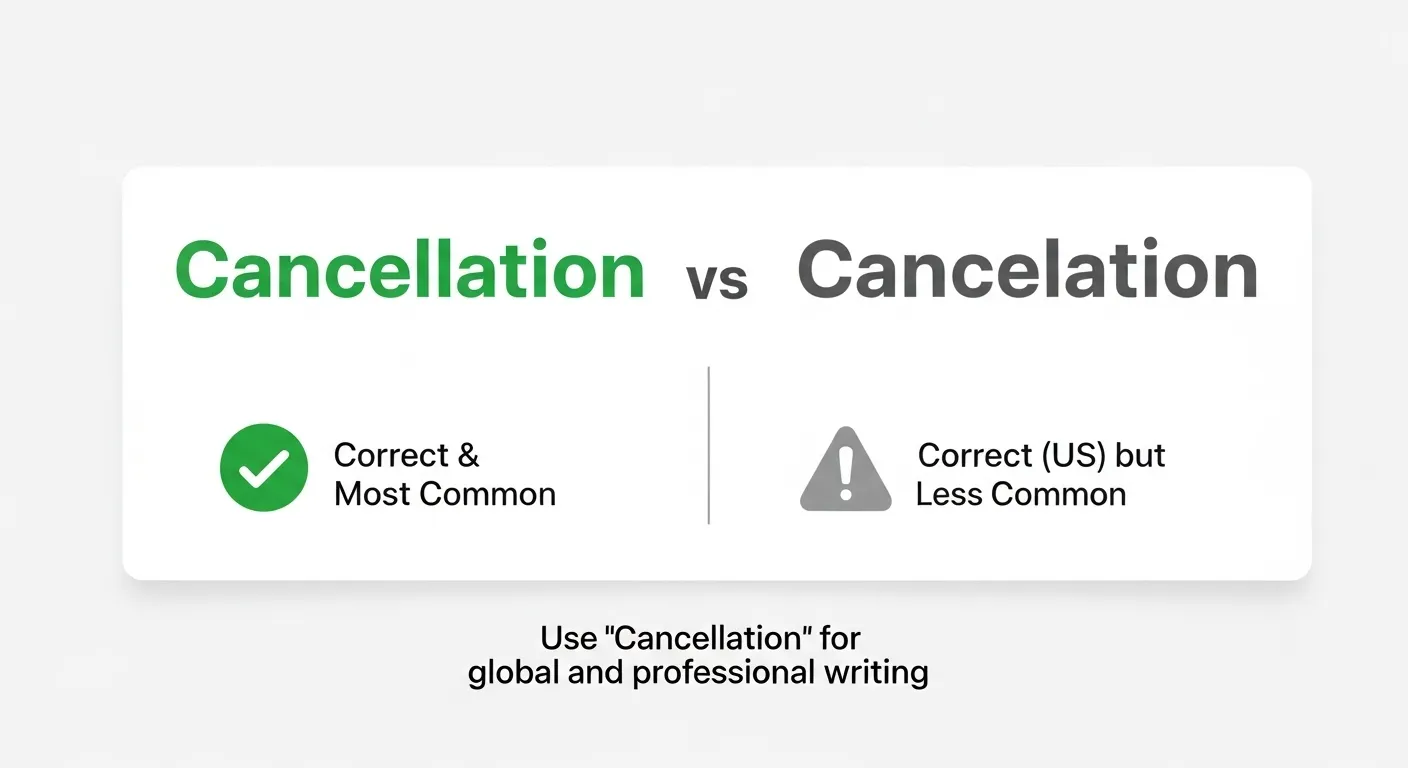 Cancellation vs Cancelation

Correct & Most Common

Correct (US) but Less Common

Use "Cancellation" for global and professional writing